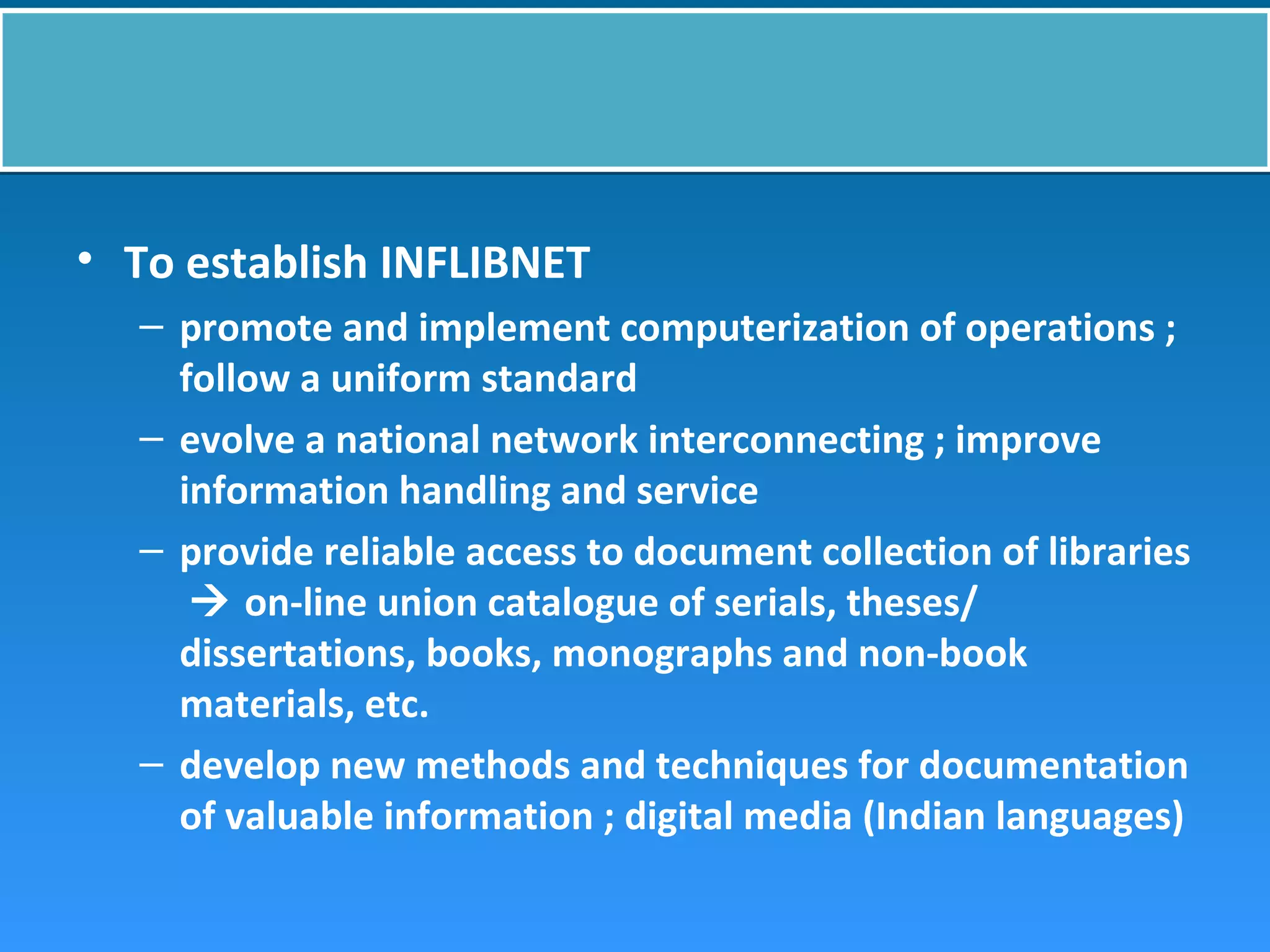 • To establish INFLIBNET

– promote and implement computerization of operations ; follow a uniform standard

– evolve a national network interconnecting ; improve information handling and service

– provide reliable access to document collection of libraries → on-line union catalogue of serials, theses/ dissertations, books, monographs and non-book materials, etc.

– develop new methods and techniques for documentation of valuable information ; digital media (Indian languages)